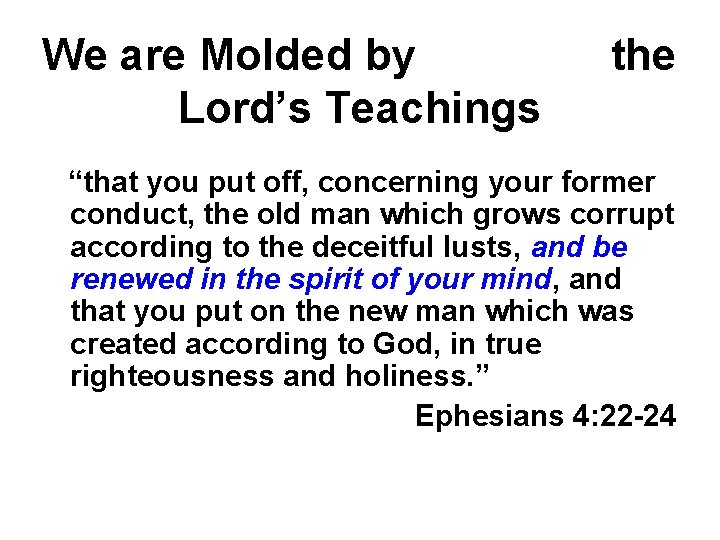 We are Molded by the Lord’s Teachings

“that you put off, concerning your former conduct, the old man which grows corrupt according to the deceitful lusts, and be renewed in the spirit of your mind, and that you put on the new man which was created according to God, in true righteousness and holiness.”

Ephesians 4:22-24